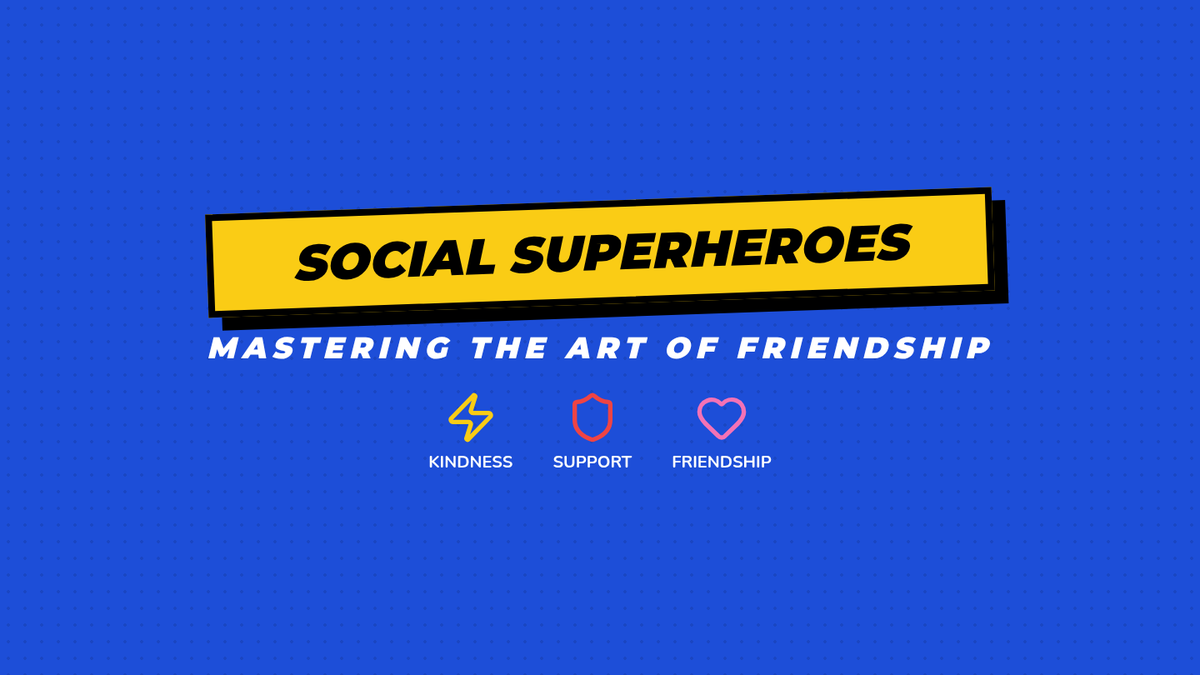 SOCIAL SUPERHEROES

MASTERING THE ART OF FRIENDSHIP

KINDNESS SUPPORT FRIENDSHIP